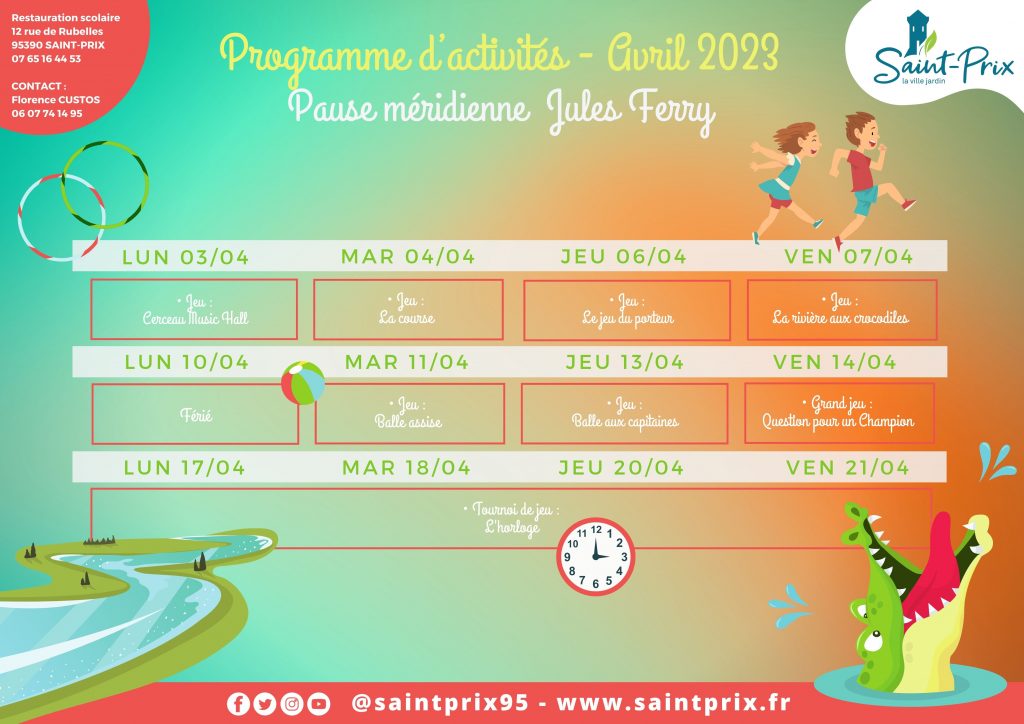 Restauration scolaire
12 rue de Rubelles
95390 SAINT-PRIX
07 65 16 44 53

CONTACT :
Florence CUSTOS
06 07 74 14 95

Programme d'activités - Avril 2023
Pause méridienne Jules Ferry

Saint-Prix
la ville jardin

| LUN 03/04 | MAR 04/04 | JEU 06/04 | VEN 07/04 |
|---|---|---|---|
| • Jeu : Cerceau Music Hall | • Jeu : La course | • Jeu : Le jeu du porteur | • Jeu : La rivière aux crocodiles |
| LUN 10/04 | MAR 11/04 | JEU 13/04 | VEN 14/04 |
| Férié | • Jeu : Balle assise | • Jeu : Balle aux capitaines | • Grand jeu : Question pour un Champion |
| LUN 17/04 | MAR 18/04 | JEU 20/04 | VEN 21/04 |

• Tournoi de jeu : L'horloge

12 1 2 3 4 5 6 7 8 9 10 11

@saintprix95 - www.saintprix.fr